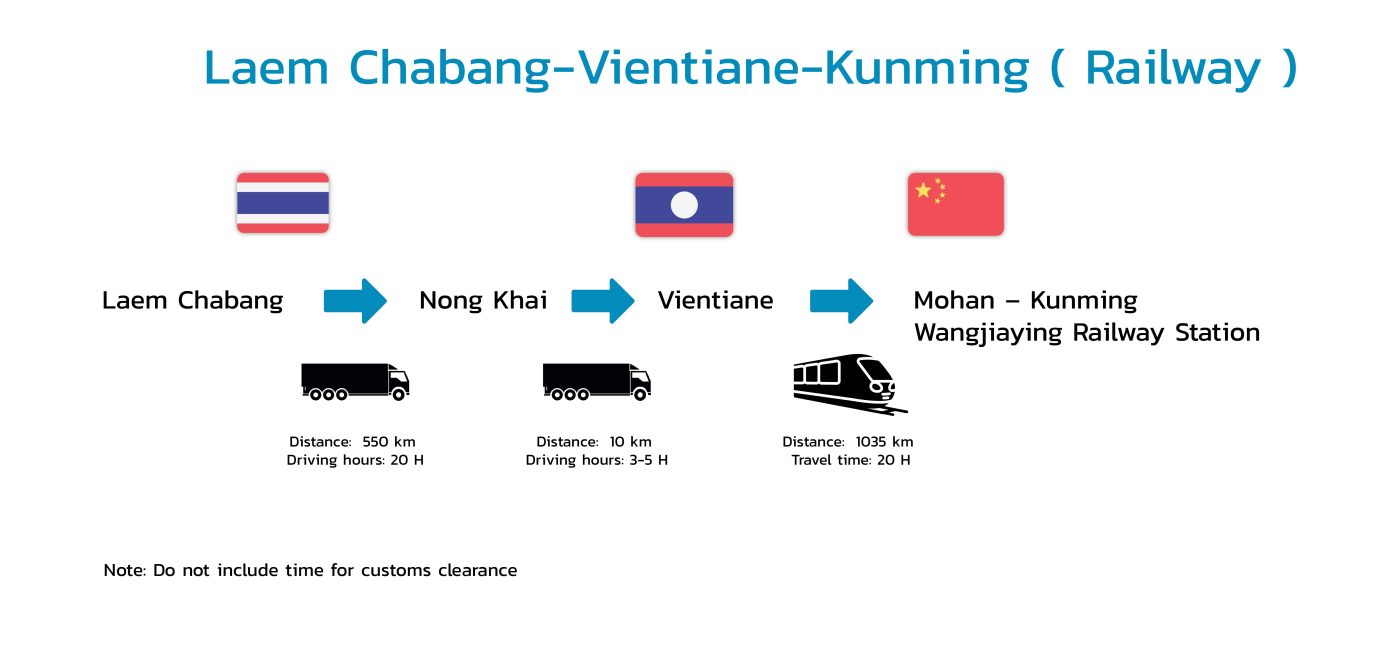 Laem Chabang-Vientiane-Kunming ( Railway )

Laem Chabang

Nong Khai

Vientiane

Mohan – Kunming Wangjiaying Railway Station

Distance: 550 km
Driving hours: 20 H

Distance: 10 km
Driving hours: 3-5 H

Distance: 1035 km
Travel time: 20 H

Note: Do not include time for customs clearance